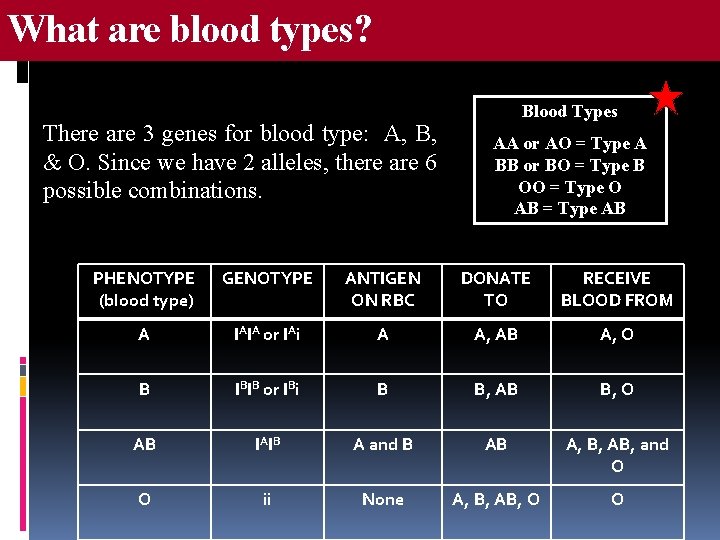 What are blood types?

There are 3 genes for blood type: A, B, & O. Since we have 2 alleles, there are 6 possible combinations.

Blood Types

AA or AO = Type A
BB or BO = Type B
OO = Type O
AB = Type AB

| PHENOTYPE (blood type) | GENOTYPE | ANTIGEN ON RBC | DONATE TO | RECEIVE BLOOD FROM |
|---|---|---|---|---|
| A | $I^AI^A$ or $I^Ai$ | A | A, AB | A, O |
| B | $I^BI^B$ or $I^Bi$ | B | B, AB | B, O |
| AB | $I^AI^B$ | A and B | AB | A, B, AB, and O |
| O | ii | None | A, B, AB, O | O |